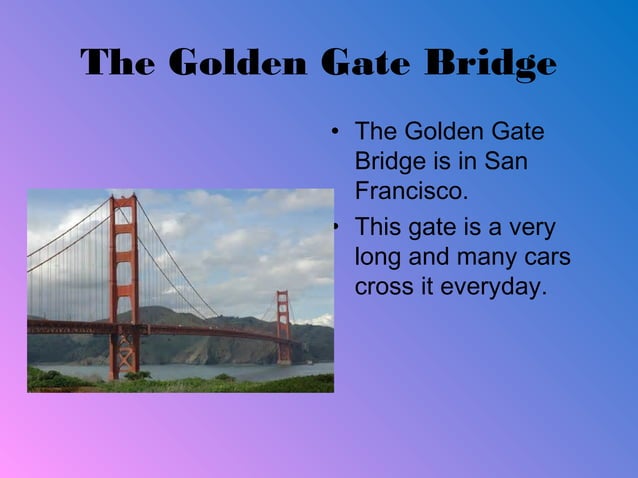 The Golden Gate Bridge

• The Golden Gate Bridge is in San Francisco.

• This gate is a very long and many cars cross it everyday.